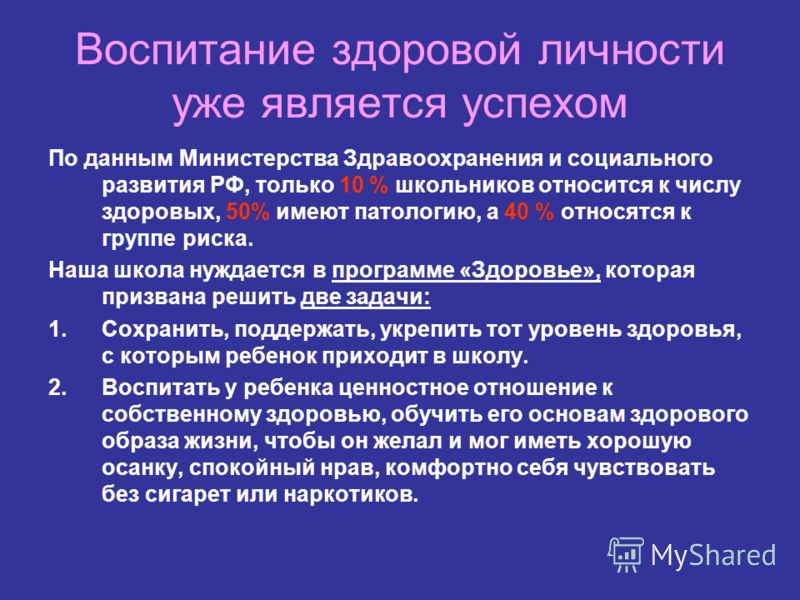 Воспитание здоровой личности уже является успехом

По данным Министерства Здравоохранения и социального развития РФ, только 10 % школьников относится к числу здоровых, 50% имеют патологию, а 40 % относятся к группе риска.

Наша школа нуждается в программе «Здоровье», которая призвана решить две задачи:

1. Сохранить, поддержать, укрепить тот уровень здоровья, с которым ребенок приходит в школу.

2. Воспитать у ребенка ценностное отношение к собственному здоровью, обучить его основам здорового образа жизни, чтобы он желал и мог иметь хорошую осанку, спокойный нрав, комфортно себя чувствовать без сигарет или наркотиков.

MyShared